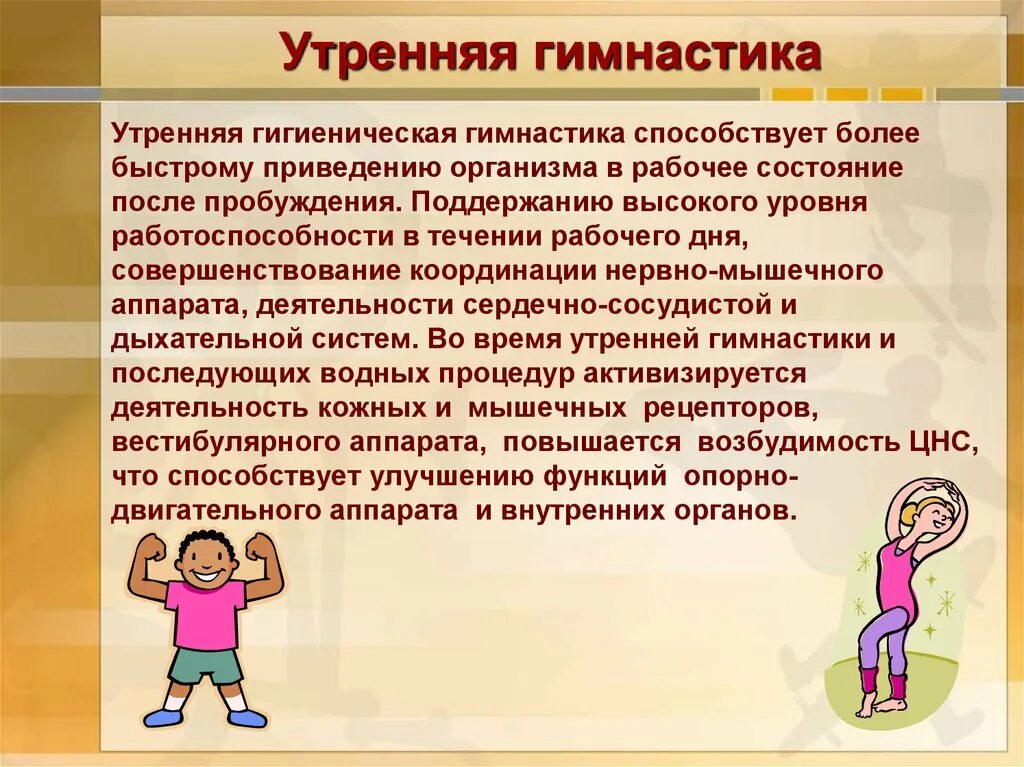 Утренняя гимнастика

Утренняя гигиеническая гимнастика способствует более быстрому приведению организма в рабочее состояние после пробуждения. Поддержанию высокого уровня работоспособности в течении рабочего дня, совершенствование координации нервно-мышечного аппарата, деятельности сердечно-сосудистой и дыхательной систем. Во время утренней гимнастики и последующих водных процедур активизируется деятельность кожных и мышечных рецепторов, вестибулярного аппарата, повышается возбудимость ЦНС, что способствует улучшению функций опорно-двигательного аппарата и внутренних органов.